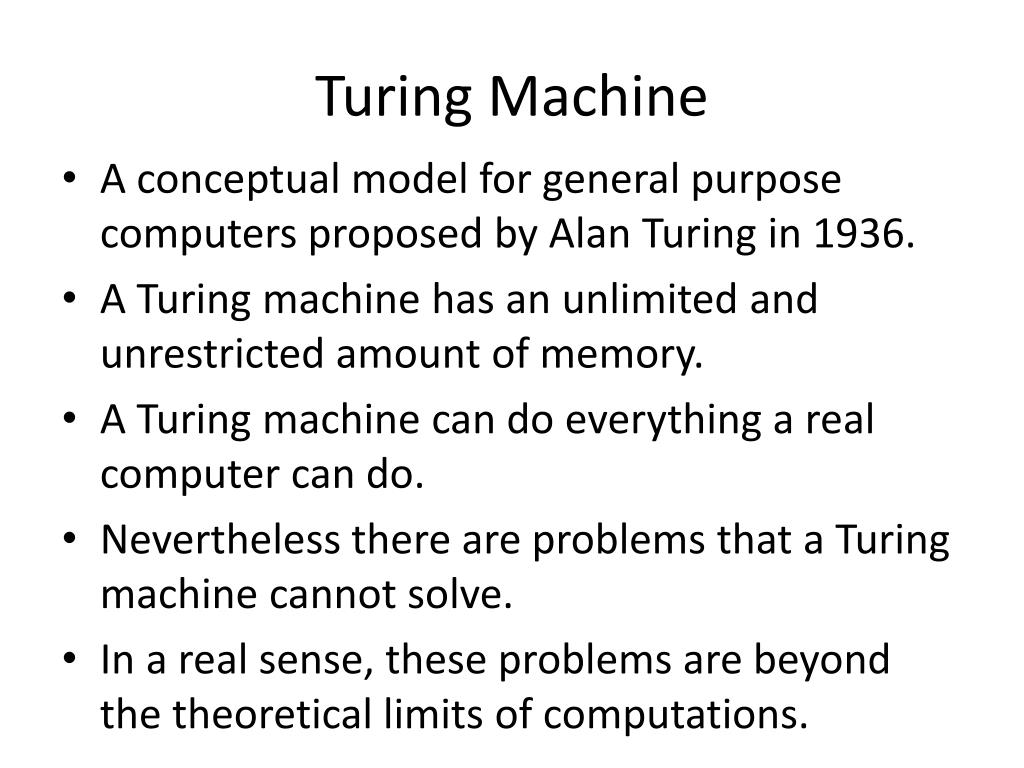 Turing Machine

• A conceptual model for general purpose computers proposed by Alan Turing in 1936.
• A Turing machine has an unlimited and unrestricted amount of memory.
• A Turing machine can do everything a real computer can do.
• Nevertheless there are problems that a Turing machine cannot solve.
• In a real sense, these problems are beyond the theoretical limits of computations.